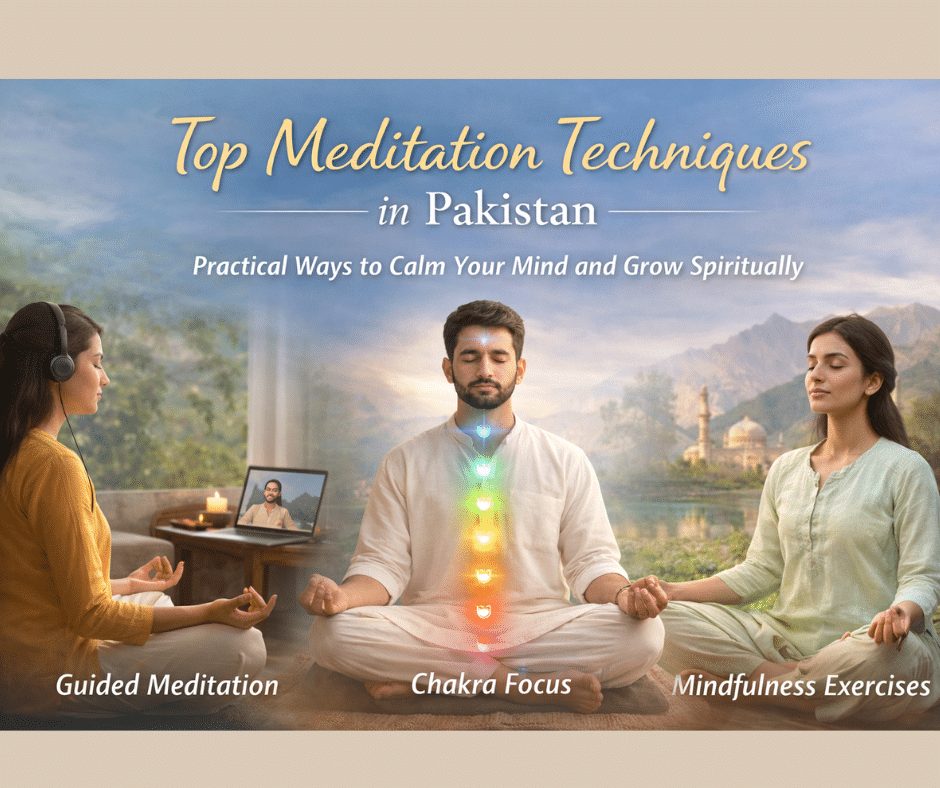 Top Meditation Techniques

in Pakistan

Practical Ways to Calm Your Mind and Grow Spiritually

Guided Meditation

Chakra Focus

Mindfulness Exercises